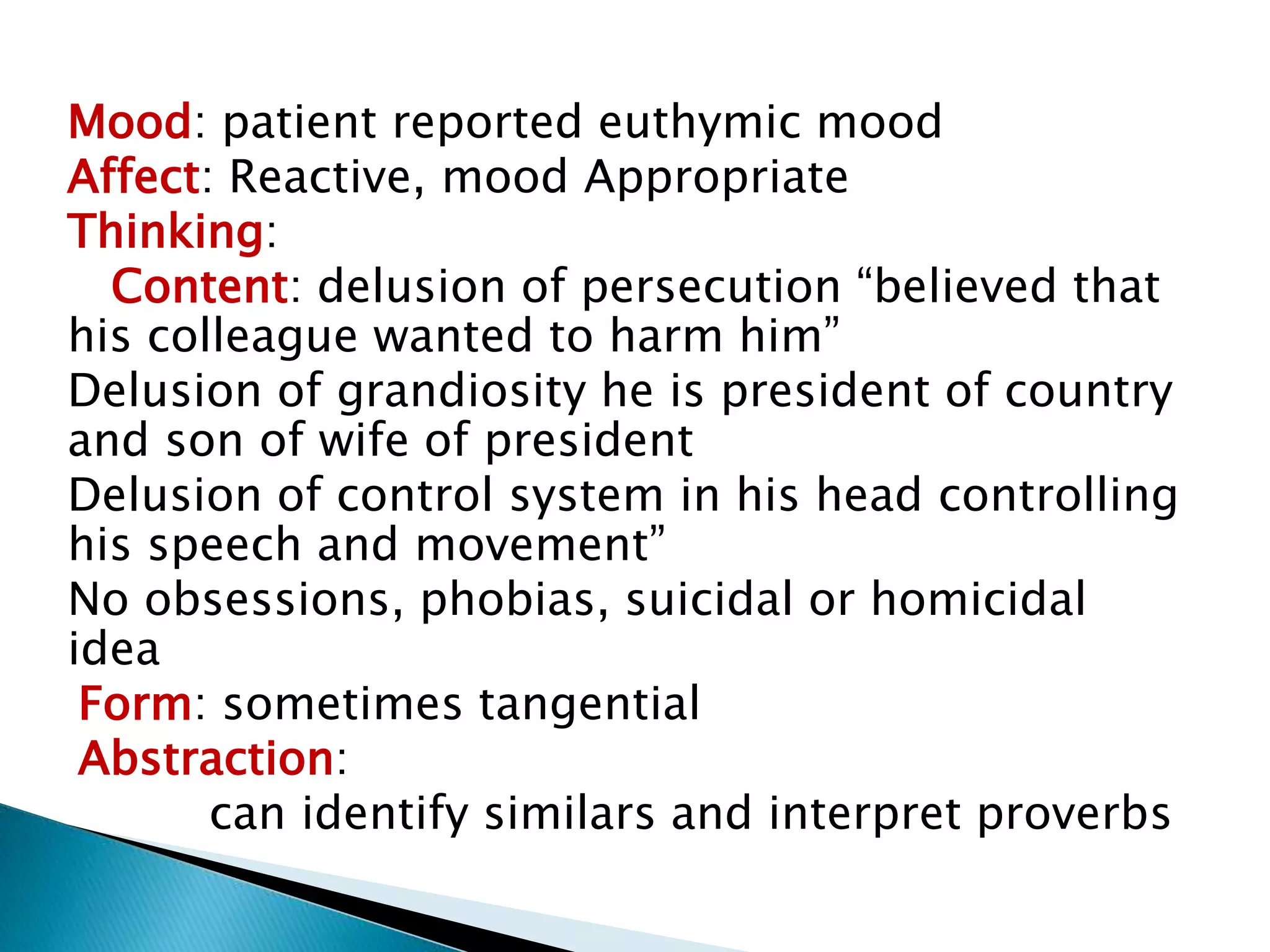 Mood: patient reported euthymic mood
Affect: Reactive, mood Appropriate
Thinking:
Content: delusion of persecution “believed that his colleague wanted to harm him”
Delusion of grandiosity he is president of country and son of wife of president
Delusion of control system in his head controlling his speech and movement”
No obsessions, phobias, suicidal or homicidal idea
Form: sometimes tangential
Abstraction:
can identify similars and interpret proverbs